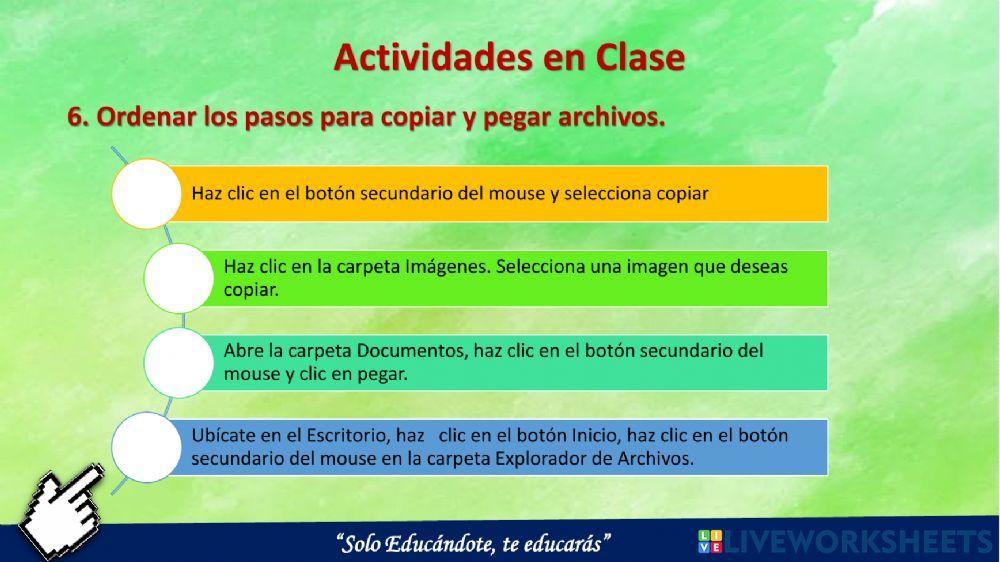 Actividades en Clase

6. Ordenar los pasos para copiar y pegar archivos.

Haz clic en el botón secundario del mouse y selecciona copiar

Haz clic en la carpeta Imágenes. Selecciona una imagen que deseas copiar.

Abre la carpeta Documentos, haz clic en el botón secundario del mouse y clic en pegar.

Ubícate en el Escritorio, haz clic en el botón Inicio, haz clic en el botón secundario del mouse en la carpeta Explorador de Archivos.

"Solo Educándote, te educarás"

LIVEWORKSHEETS